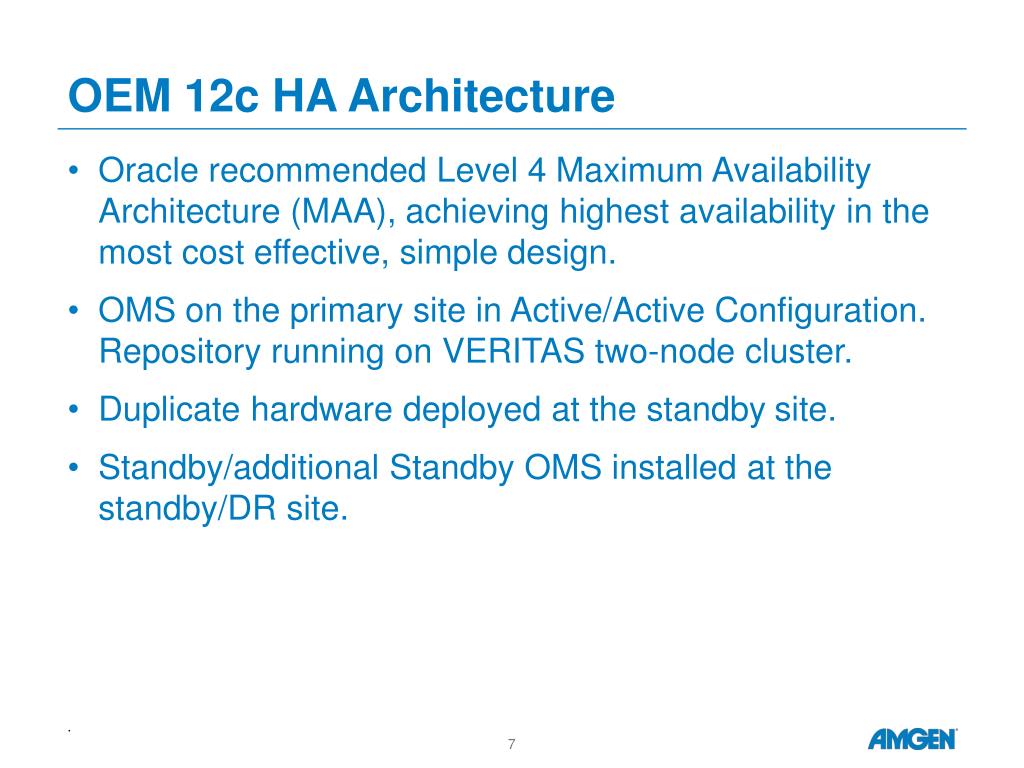 OEM 12c HA Architecture

• Oracle recommended Level 4 Maximum Availability Architecture (MAA), achieving highest availability in the most cost effective, simple design.

• OMS on the primary site in Active/Active Configuration. Repository running on VERITAS two-node cluster.

• Duplicate hardware deployed at the standby site.

• Standby/additional Standby OMS installed at the standby/DR site.

.

7

AMGEN